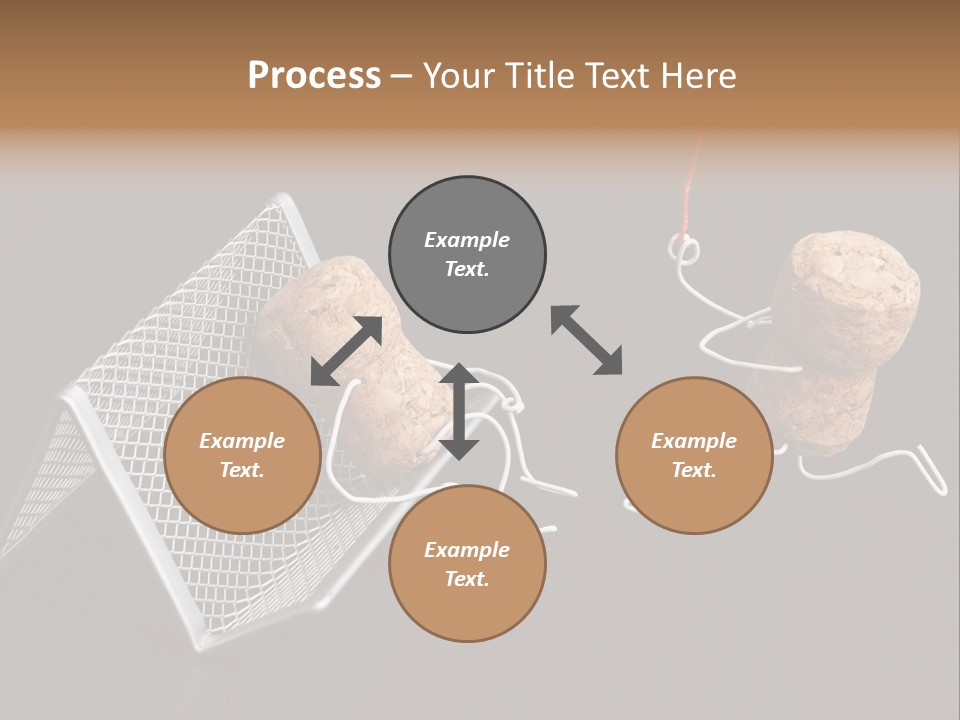 Process – Your Title Text Here

Example Text.

Example Text.

Example Text.

Example Text.